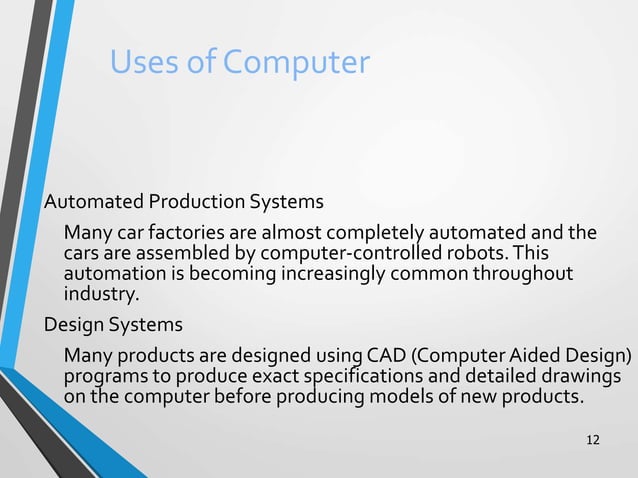 Uses of Computer

Automated Production Systems

Many car factories are almost completely automated and the cars are assembled by computer-controlled robots. This automation is becoming increasingly common throughout industry.

Design Systems

Many products are designed using CAD (Computer Aided Design) programs to produce exact specifications and detailed drawings on the computer before producing models of new products.

12